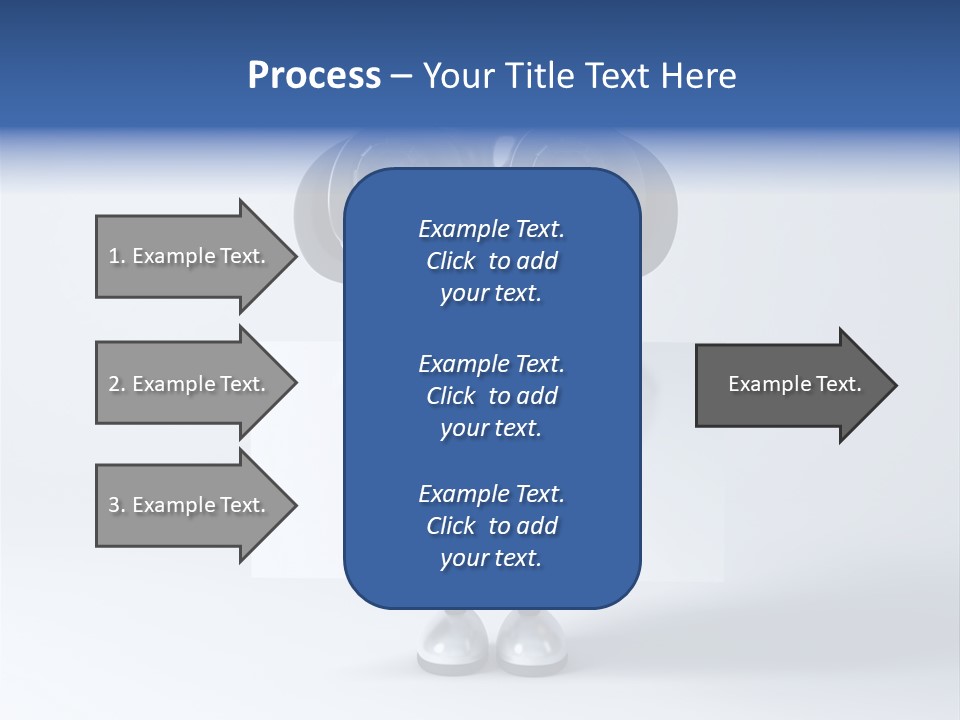 Process – Your Title Text Here

1. Example Text.

2. Example Text.

3. Example Text.

Example Text. Click to add your text.

Example Text. Click to add your text.

Example Text. Click to add your text.

Example Text.